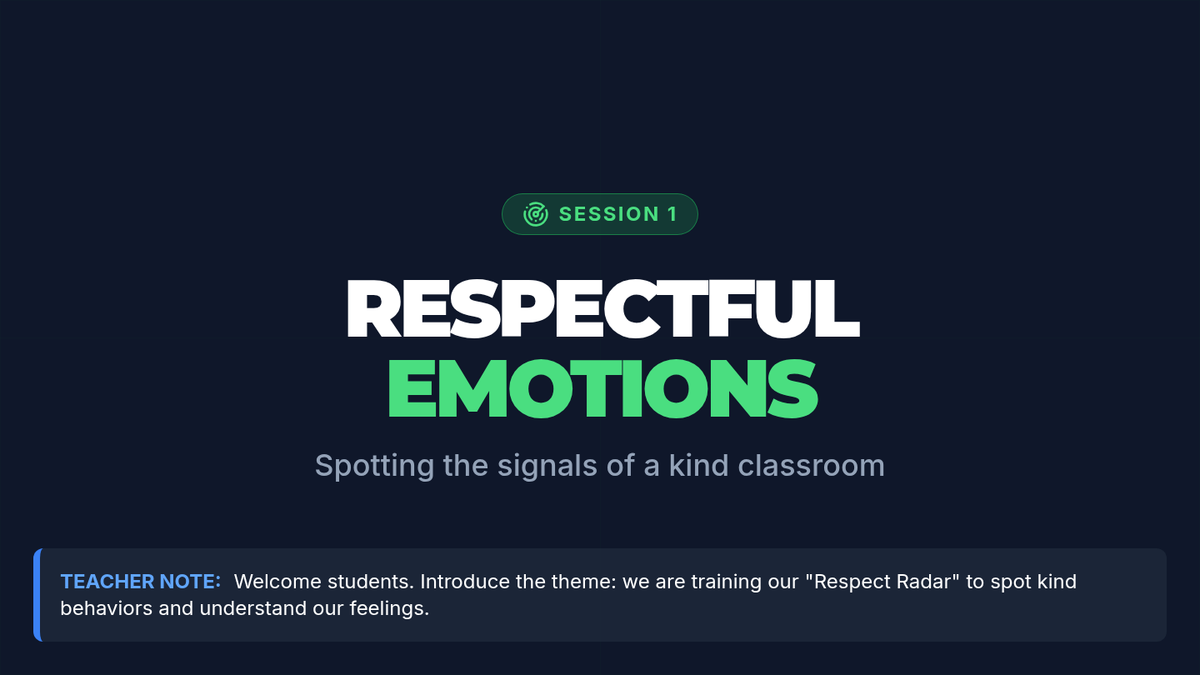 SESSION 1

RESPECTFUL
EMOTIONS

Spotting the signals of a kind classroom

TEACHER NOTE: Welcome students. Introduce the theme: we are training our "Respect Radar" to spot kind behaviors and understand our feelings.